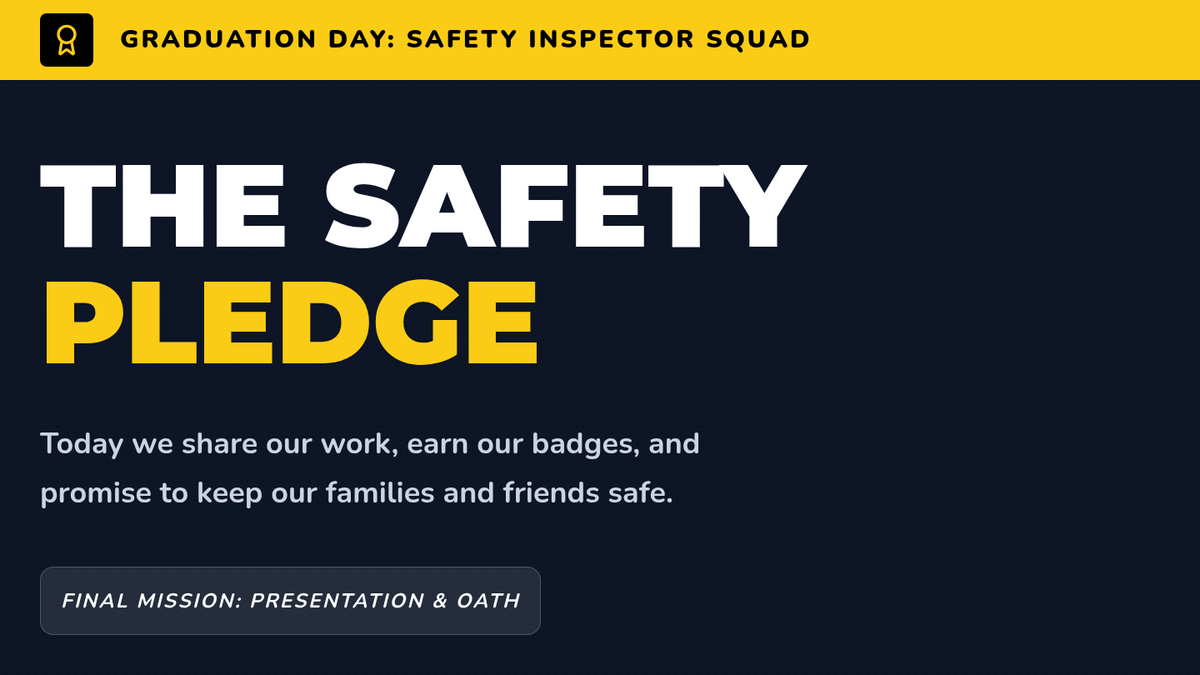 GRADUATION DAY: SAFETY INSPECTOR SQUAD

THE SAFETY
PLEDGE

Today we share our work, earn our badges, and promise to keep our families and friends safe.

FINAL MISSION: PRESENTATION & OATH